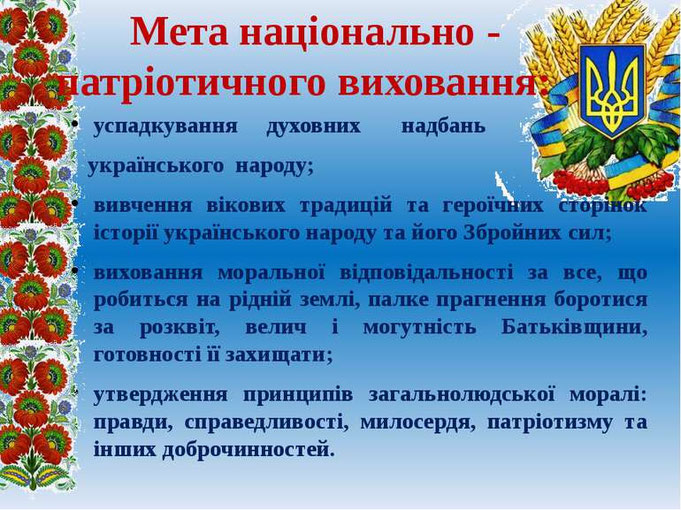 Мета національно - патріотичного виховання:

• успадкування духовних надбань українського народу;

• вивчення вікових традицій та героїчних сторінок історії українського народу та його Збройних сил;

• виховання моральної відповідальності за все, що робиться на рідній землі, палке прагнення боротися за розквіт, велич і могутність Батьківщини, готовності її захищати;

• утвердження принципів загальнолюдської моралі: правди, справедливості, милосердя, патріотизму та інших доброчинностей.